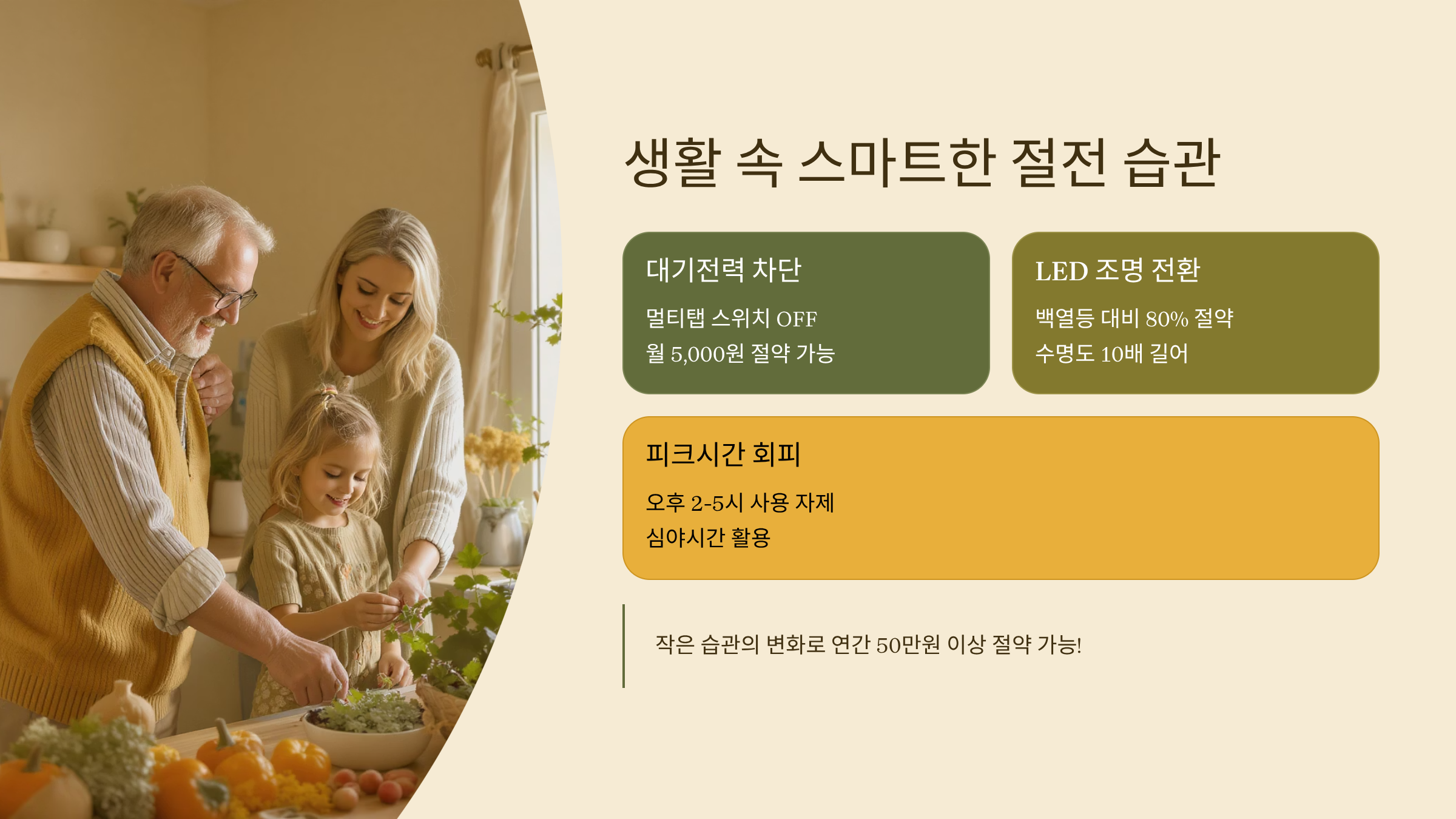 생활 속 스마트한 절전 습관

대기전력 차단

멀티탭 스위치 OFF

월 5,000원 절약 가능

LED 조명 전환

백열등 대비 80% 절약

수명도 10배 길어

피크시간 회피

오후 2-5시 사용 자제

심야시간 활용

작은 습관의 변화로 연간 50만원 이상 절약 가능!